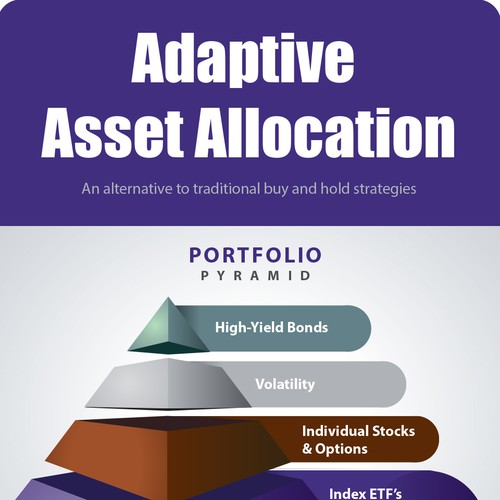 Adaptive Asset Allocation

An alternative to traditional buy and hold strategies

PORTFOLIO
PYRAMID

High-Yield Bonds

Volatility

Individual Stocks & Options

Index ETF's